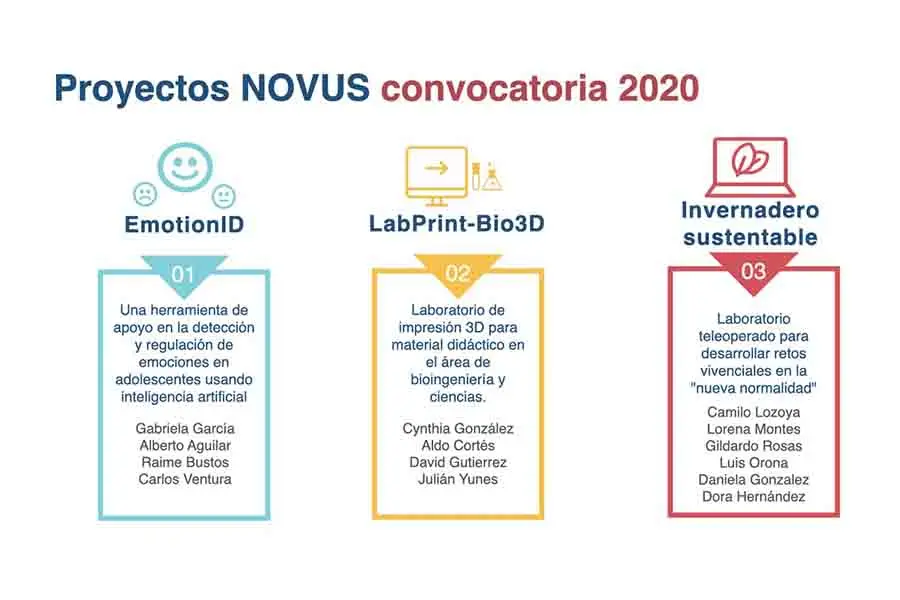 Proyectos NOVUS convocatoria 2020

EmotionID

01

Una herramienta de apoyo en la detección y regulación de emociones en adolescentes usando inteligencia artificial

Gabriela García
Alberto Aguilar
Raime Bustos
Carlos Ventura

LabPrint-Bio3D

02

Laboratorio de impresión 3D para material didáctico en el área de bioingeniería y ciencias.

Cynthia González
Aldo Cortés
David Gutierrez
Julián Yunes

Invernadero sustentable

03

Laboratorio teleoperado para desarrollar retos vivenciales en la "nueva normalidad"

Camilo Lozoya
Lorena Montes
Gildardo Rosas
Luis Orona
Daniela Gonzalez
Dora Hernández